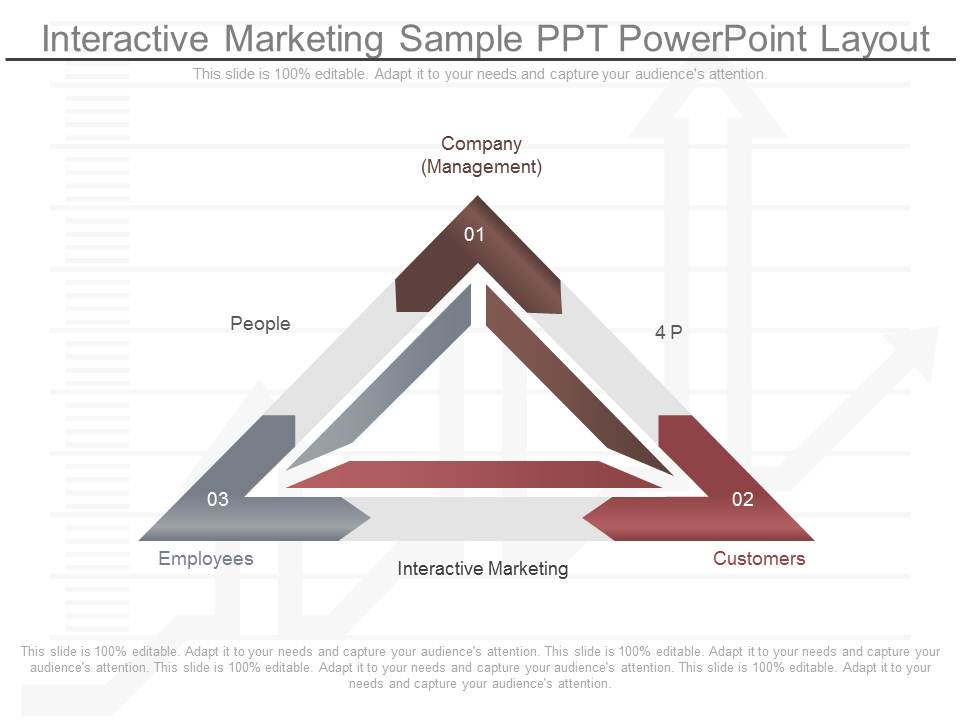 Interactive Marketing Sample PPT PowerPoint Layout

This slide is 100% editable. Adapt it to your needs and capture your audience's attention.

Company (Management)

01

People

4 P

03

02

Employees

Interactive Marketing

Customers

This slide is 100% editable. Adapt it to your needs and capture your audience's attention. This slide is 100% editable. Adapt it to your needs and capture your audience's attention. This slide is 100% editable. Adapt it to your needs and capture your audience's attention. This slide is 100% editable. Adapt it to your needs and capture your audience's attention.